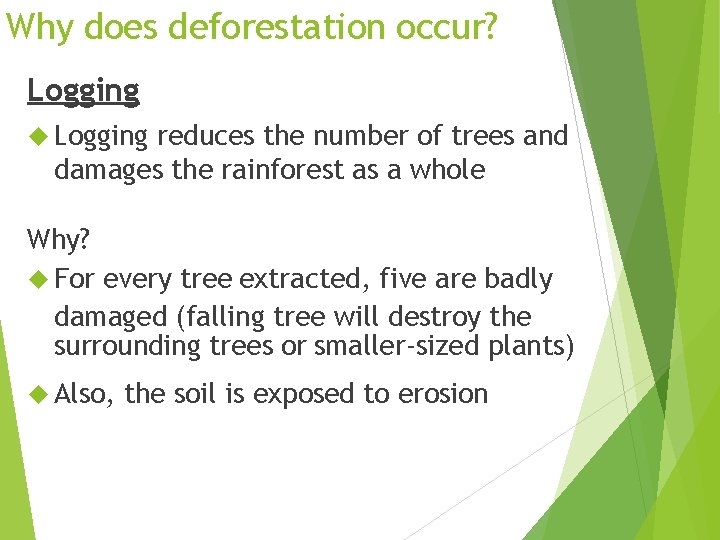 Why does deforestation occur?

Logging

Logging reduces the number of trees and damages the rainforest as a whole

Why?

For every tree extracted, five are badly damaged (falling tree will destroy the surrounding trees or smaller-sized plants)

Also, the soil is exposed to erosion